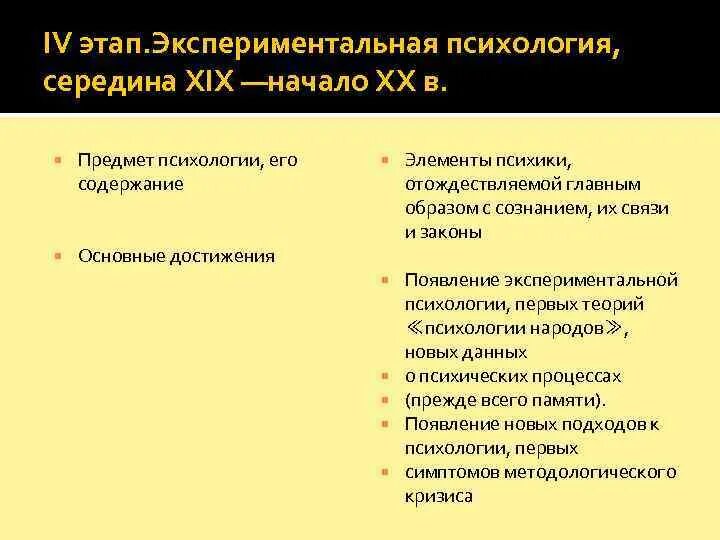 IV этап.Экспериментальная психология, середина XIX —начало XX в.

Предмет психологии, его содержание

Основные достижения

Элементы психики, отождествляемой главным образом с сознанием, их связи и законы

Появление экспериментальной психологии, первых теорий ≪психологии народов≫, новых данных

о психических процессах

(прежде всего памяти).

Появление новых подходов к психологии, первых

симптомов методологического кризиса